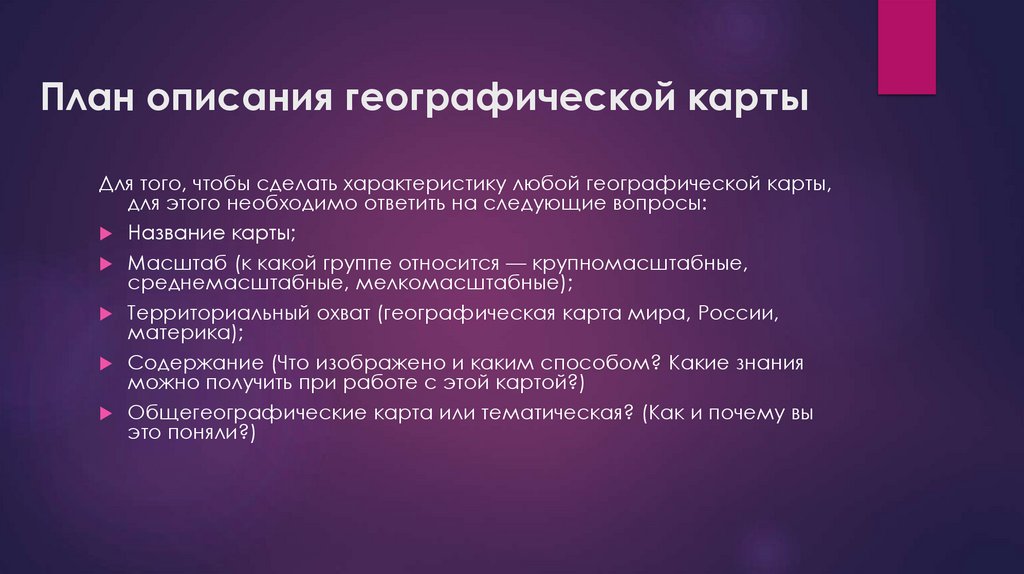 План описания географической карты

Для того, чтобы сделать характеристику любой географической карты, для этого необходимо ответить на следующие вопросы:

Название карты;

Масштаб (к какой группе относится — крупномасштабные, среднемасштабные, мелкомасштабные);

Территориальный охват (географическая карта мира, России, материка);

Содержание (Что изображено и каким способом? Какие знания можно получить при работе с этой картой?)

Общегеографические карта или тематическая? (Как и почему вы это поняли?)